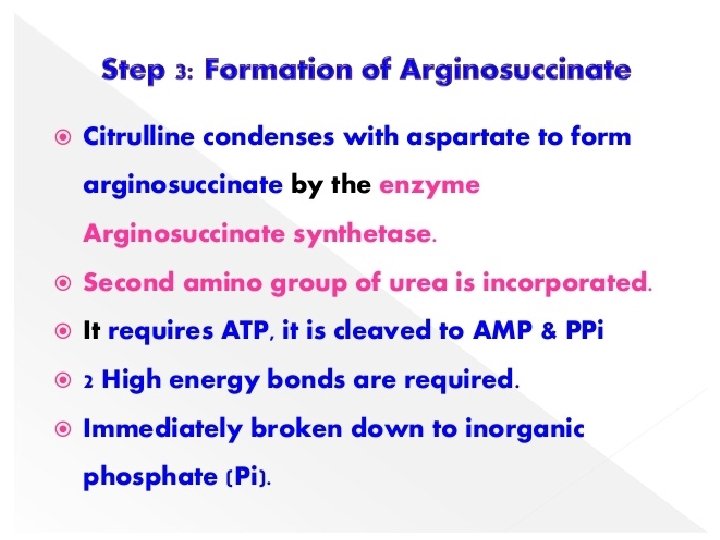 Step 3: Formation of Arginosuccinate

Citrulline condenses with aspartate to form arginosuccinate by the enzyme Arginosuccinate synthetase.

Second amino group of urea is incorporated.

It requires ATP, it is cleaved to AMP & PPi

2 High energy bonds are required.

Immediately broken down to inorganic phosphate (Pi).